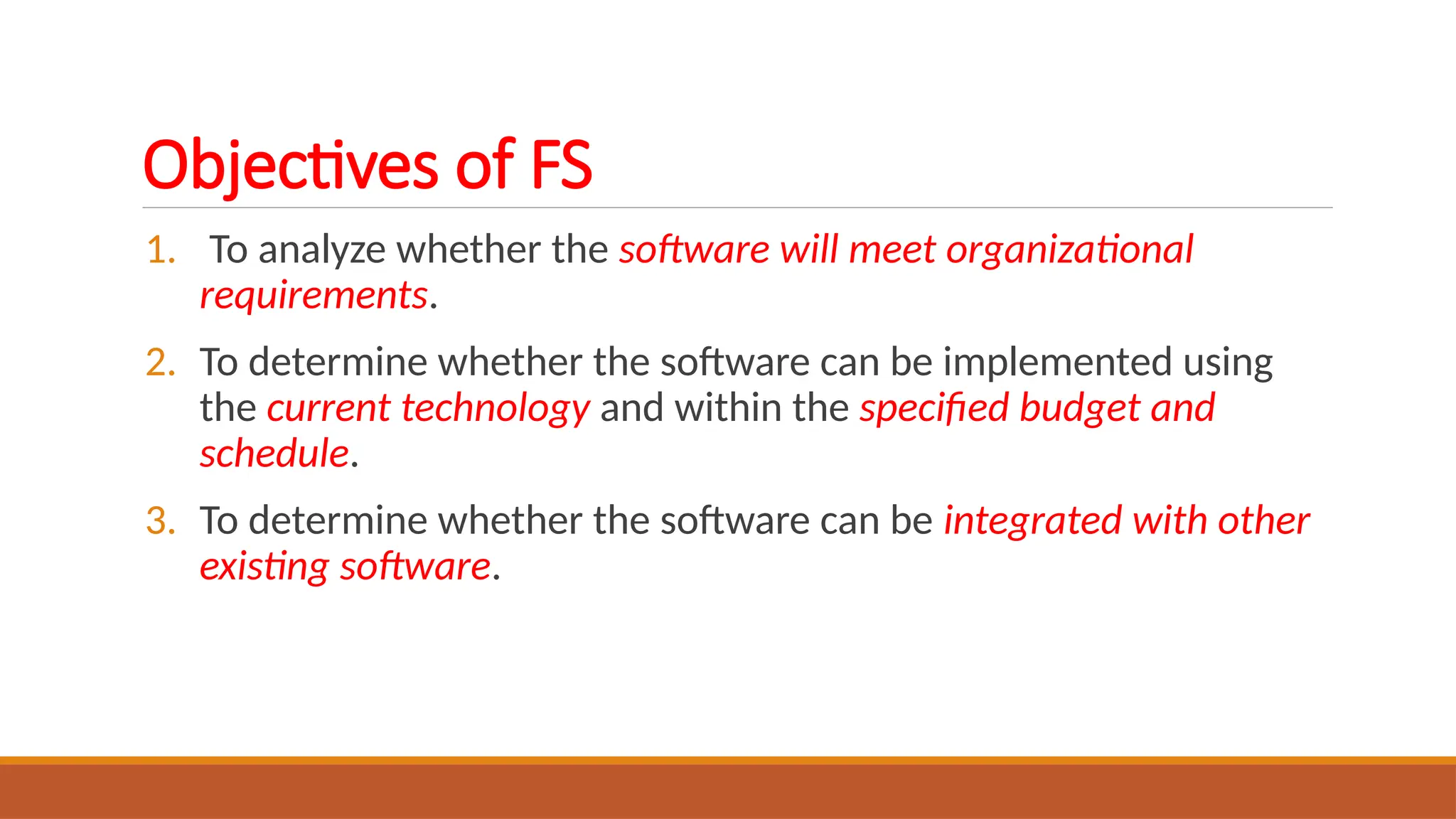 Objectives of FS

1. To analyze whether the software will meet organizational requirements.
2. To determine whether the software can be implemented using the current technology and within the specified budget and schedule.
3. To determine whether the software can be integrated with other existing software.